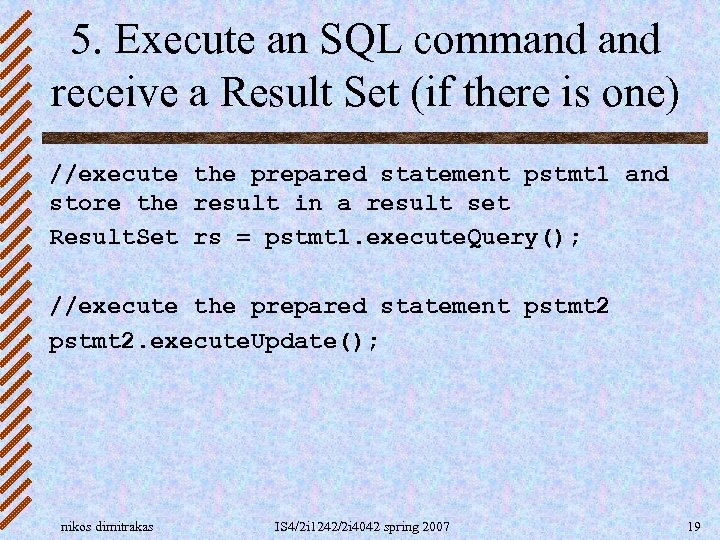 5. Execute an SQL command and receive a Result Set (if there is one)

//execute the prepared statement pstmt1 and store the result in a result set
ResultSet rs = pstmt1.executeQuery();

//execute the prepared statement pstmt2
pstmt2.executeUpdate();

nikos dimitrakas IS4/2i1242/2i4042 spring 2007 19